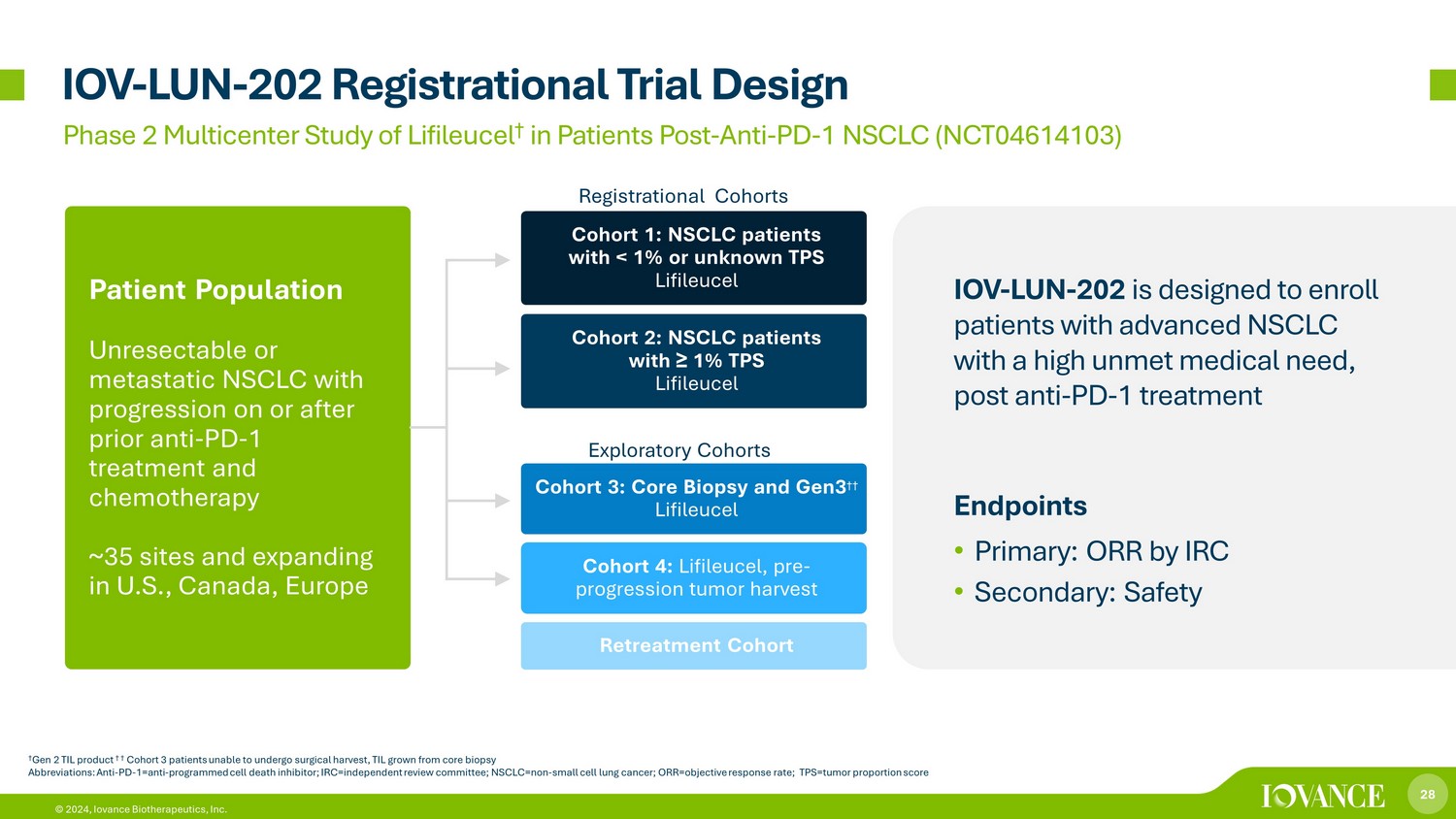 IOV-LUN-202 Registrational Trial Design

Phase 2 Multicenter Study of Lifileucel† in Patients Post-Anti-PD-1 NSCLC (NCT04614103)

Patient Population

Unresectable or metastatic NSCLC with progression on or after prior anti-PD-1 treatment and chemotherapy

~35 sites and expanding in U.S., Canada, Europe

Registrational Cohorts

Cohort 1: NSCLC patients with < 1% or unknown TPS
Lifileucel

Cohort 2: NSCLC patients with ≥ 1% TPS
Lifileucel

Exploratory Cohorts

Cohort 3: Core Biopsy and Gen3††
Lifileucel

Cohort 4: Lifileucel, pre-progression tumor harvest

Retreatment Cohort

IOV-LUN-202 is designed to enroll patients with advanced NSCLC with a high unmet medical need, post anti-PD-1 treatment

Endpoints

• Primary: ORR by IRC
• Secondary: Safety

†Gen 2 TIL product †† Cohort 3 patients unable to undergo surgical harvest, TIL grown from core biopsy
Abbreviations: Anti-PD-1=anti-programmed cell death inhibitor; IRC=independent review committee; NSCLC=non-small cell lung cancer; ORR=objective response rate; TPS=tumor proportion score

© 2024, Iovance Biotherapeutics, Inc.

IOVANCE

28